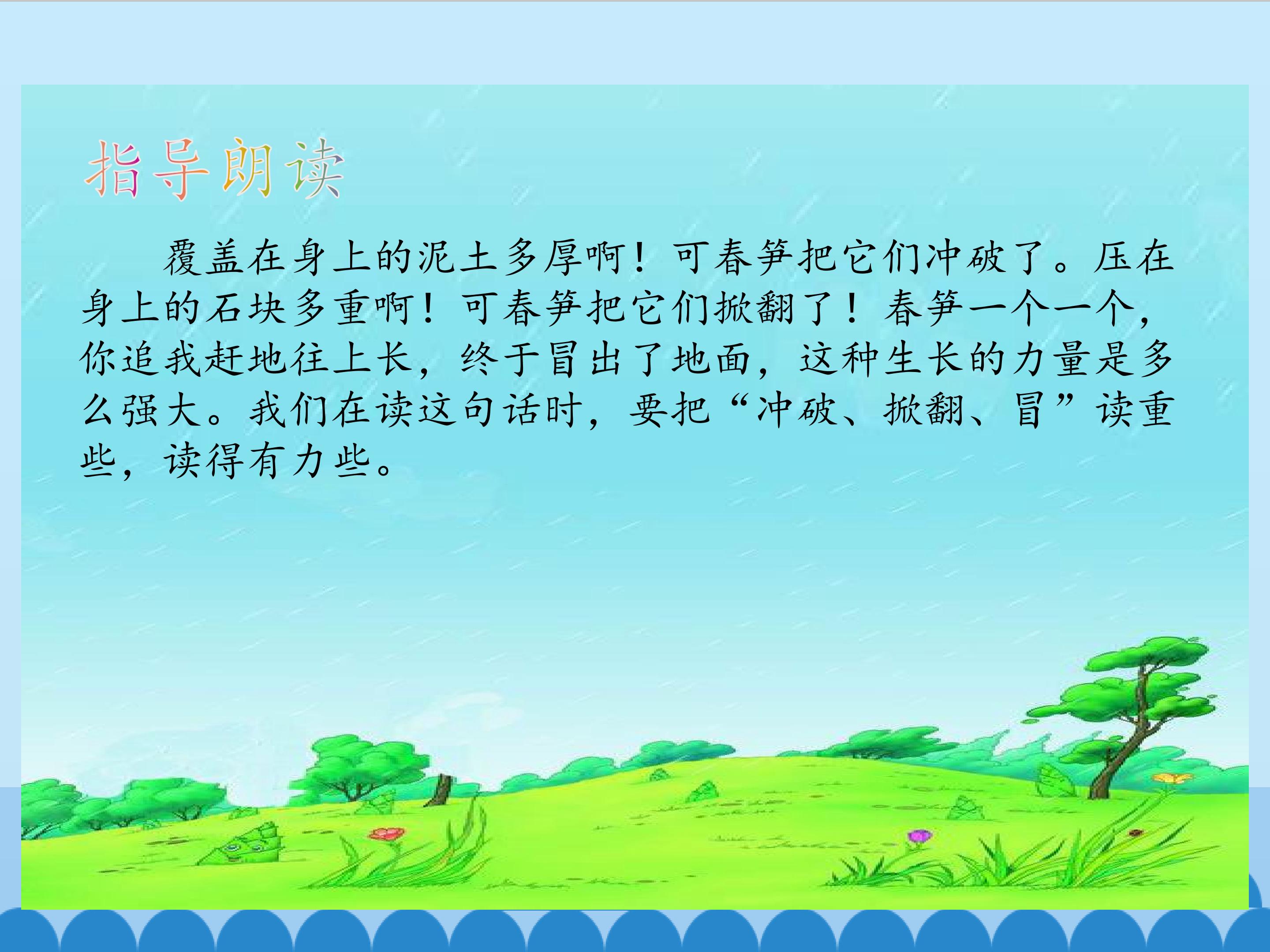 指导朗读

覆盖在身上的泥土多厚啊！可春笋把它们冲破了。压在身上的石块多重啊！可春笋把它们掀翻了！春笋一个一个，你追我赶地往上长，终于冒出了地面，这种生长的力量是多么强大。我们在读这句话时，要把“冲破、掀翻、冒”读重些，读得有力些。